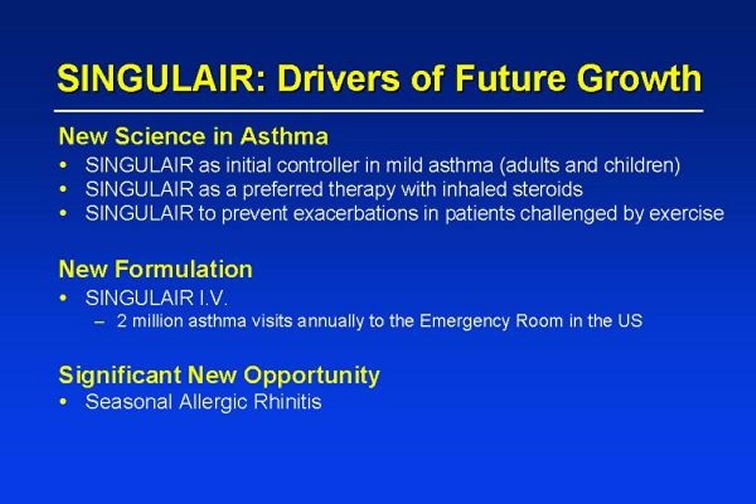 SINGULAIR: Drivers of Future Growth

New Science in Asthma
• SINGULAIR as initial controller in mild asthma (adults and children)
• SINGULAIR as a preferred therapy with inhaled steroids
• SINGULAIR to prevent exacerbations in patients challenged by exercise

New Formulation
• SINGULAIR I.V.
– 2 million asthma visits annually to the Emergency Room in the US

Significant New Opportunity
• Seasonal Allergic Rhinitis